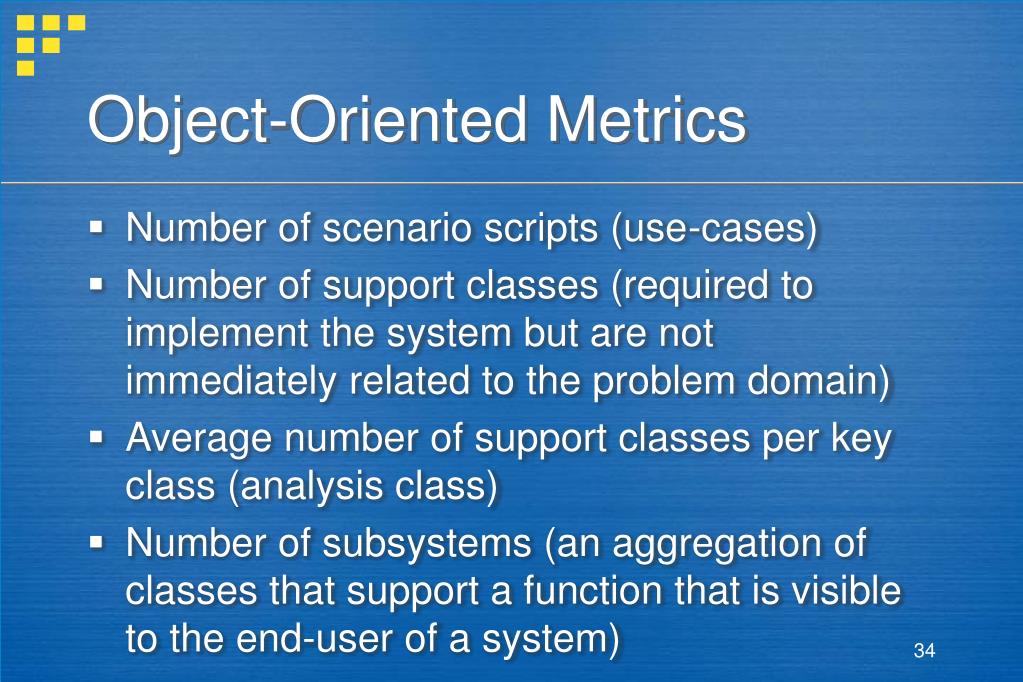 Object-Oriented Metrics

▪ Number of scenario scripts (use-cases)
▪ Number of support classes (required to implement the system but are not immediately related to the problem domain)
▪ Average number of support classes per key class (analysis class)
▪ Number of subsystems (an aggregation of classes that support a function that is visible to the end-user of a system)

34